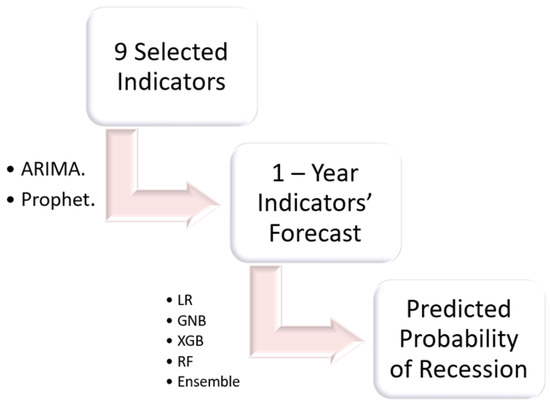 9 Selected Indicators

• ARIMA.
• Prophet.

1 – Year Indicators' Forecast

• LR
• GNB
• XGB
• RF
• Ensemble

Predicted Probability of Recession